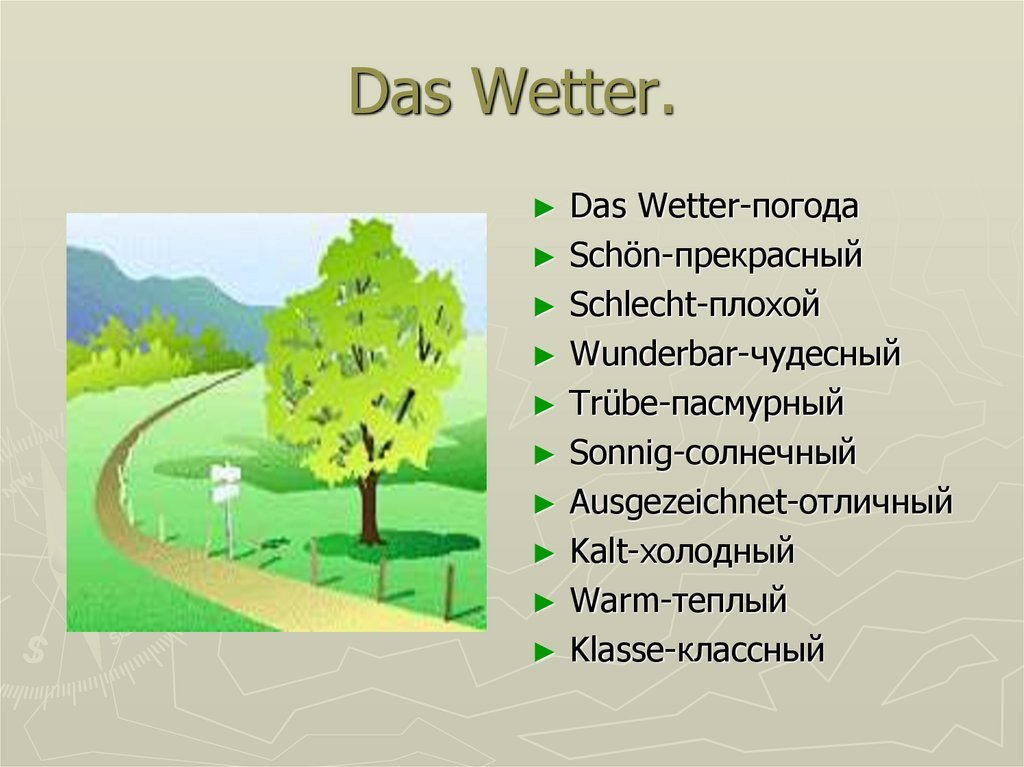 Das Wetter.

► Das Wetter-погода
► Schön-прекрасный
► Schlecht-плохой
► Wunderbar-чудесный
► Trübe-пасмурный
► Sonnig-солнечный
► Ausgezeichnet-отличный
► Kalt-холодный
► Warm-теплый
► Klasse-классный